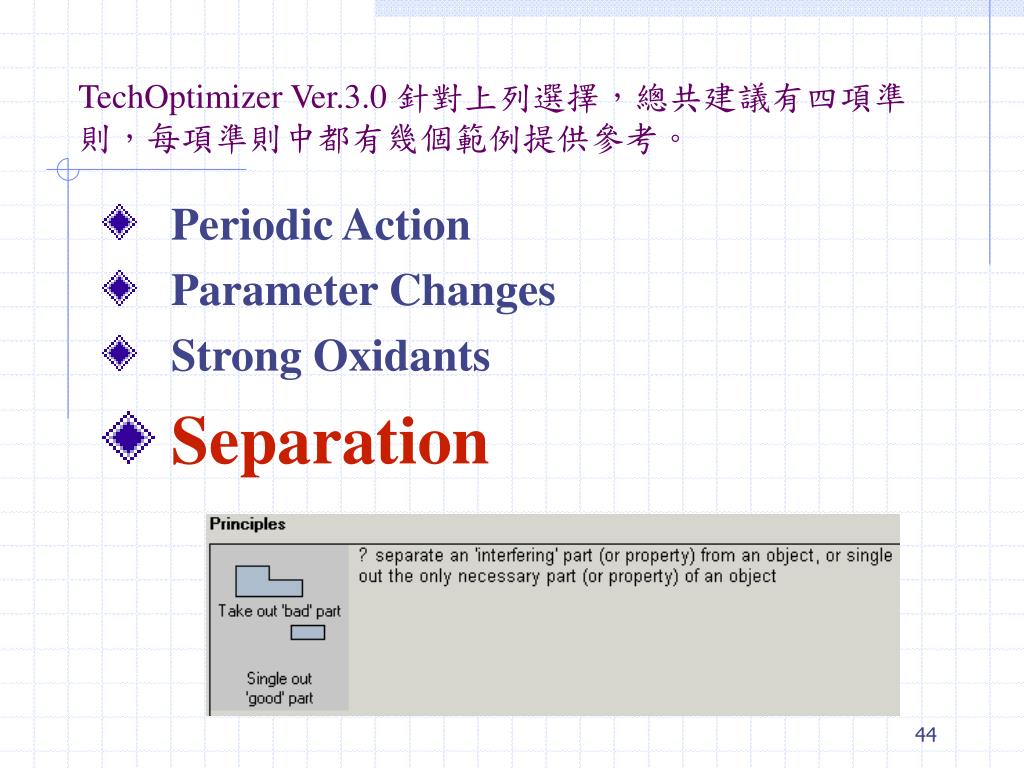 TechOptimizer Ver.3.0 針對上列選擇，總共建議有四項準則，每項準則中都有幾個範例提供參考。

Periodic Action

Parameter Changes

Strong Oxidants

Separation

Principles

Take out 'bad' part

Single out 'good' part

? separate an 'interfering' part (or property) from an object, or single out the only necessary part (or property) of an object

44